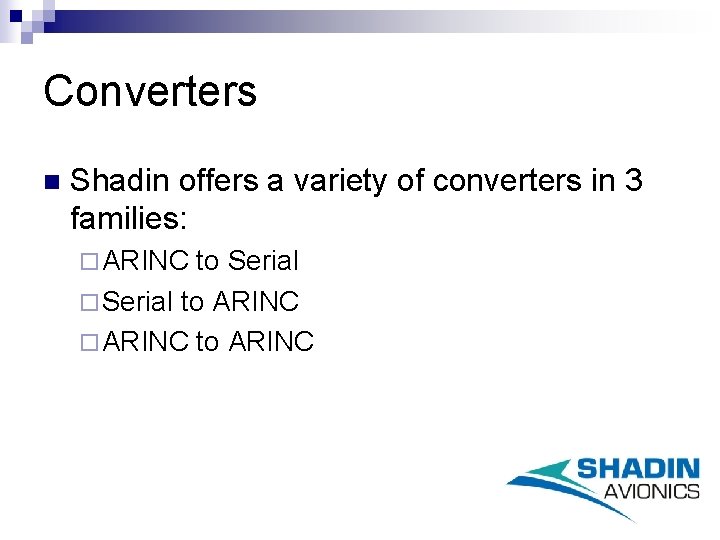 Converters

Shadin offers a variety of converters in 3 families:

ARINC to Serial

Serial to ARINC

ARINC to ARINC

SHADIN AVIONICS